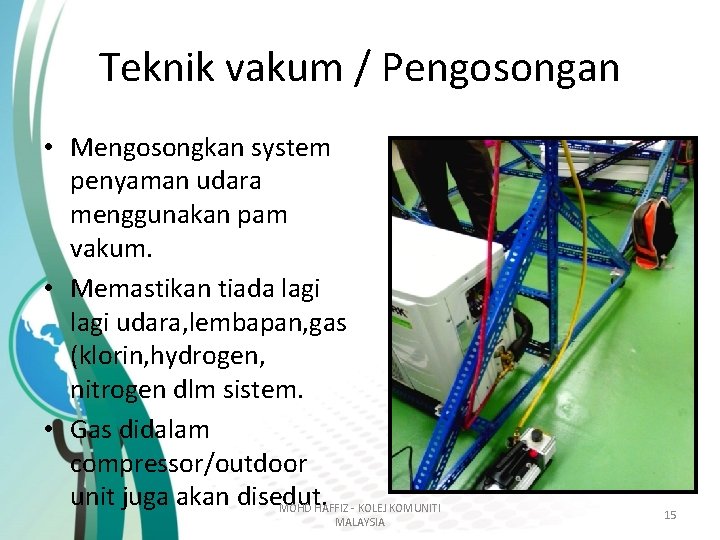 Teknik vakum / Pengosongan

• Mengosongkan system penyaman udara menggunakan pam vakum.

• Memastikan tiada lagi lagi udara,lembapan,gas (klorin,hydrogen, nitrogen dlm sistem.

• Gas didalam compressor/outdoor unit juga akan disedut.

MOHD HAFFIZ - KOLEJ KOMUNITI MALAYSIA

15